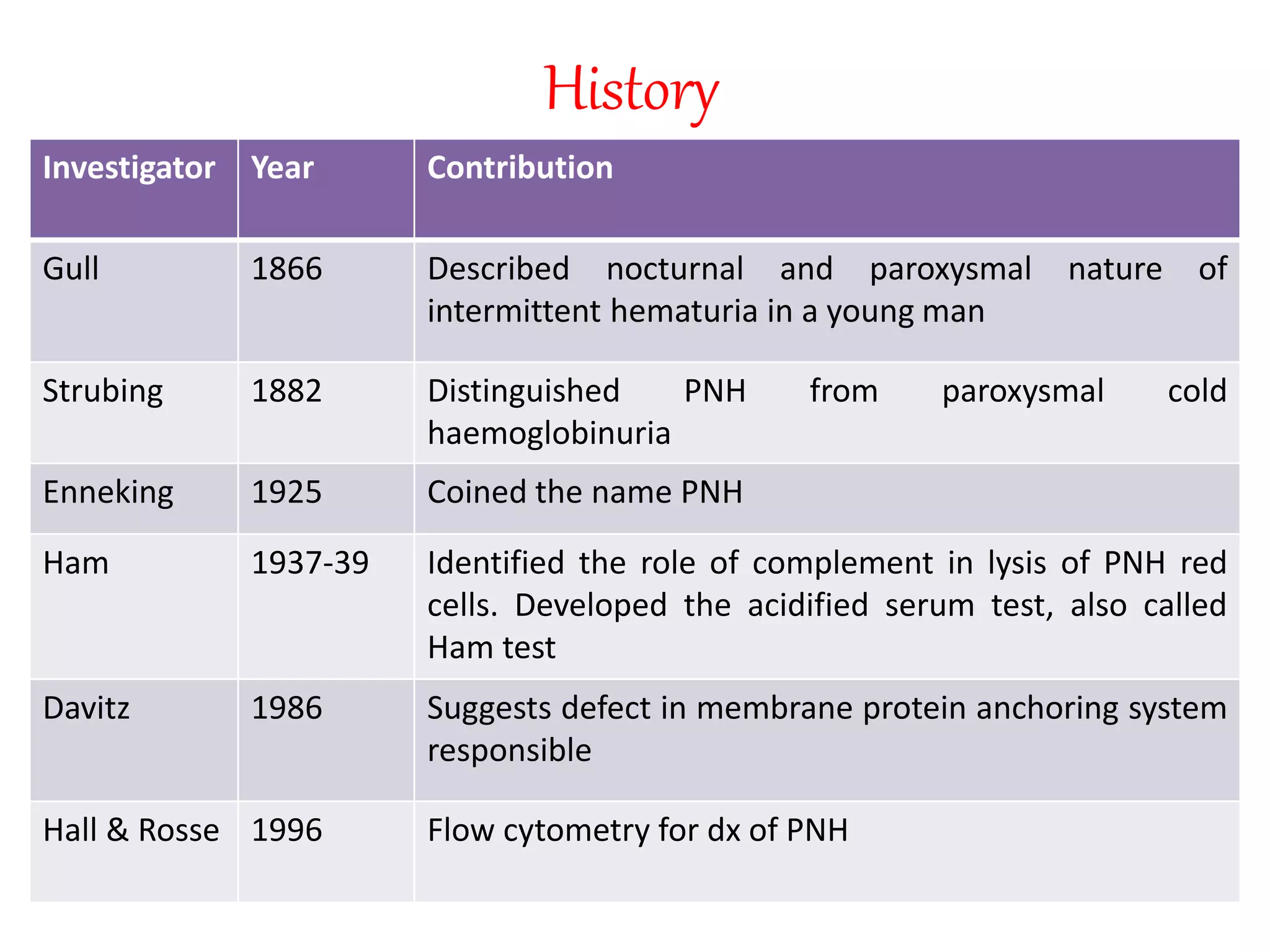 History

| Investigator | Year | Contribution |
|---|---|---|
| Gull | 1866 | Described nocturnal and paroxysmal nature of intermittent hematuria in a young man |
| Strubing | 1882 | Distinguished PNH from paroxysmal cold haemoglobinuria |
| Enneking | 1925 | Coined the name PNH |
| Ham | 1937-39 | Identified the role of complement in lysis of PNH red cells. Developed the acidified serum test, also called Ham test |
| Davitz | 1986 | Suggests defect in membrane protein anchoring system responsible |
| Hall & Rosse | 1996 | Flow cytometry for dx of PNH |